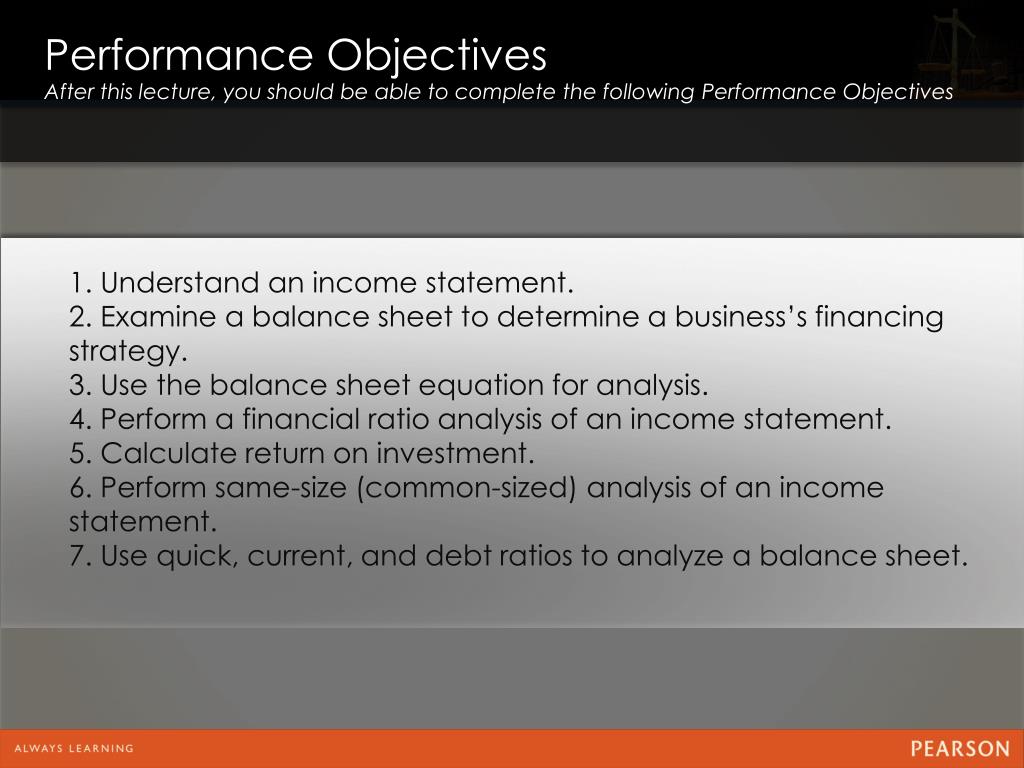 Performance Objectives
After this lecture, you should be able to complete the following Performance Objectives

1. Understand an income statement.
2. Examine a balance sheet to determine a business's financing strategy.
3. Use the balance sheet equation for analysis.
4. Perform a financial ratio analysis of an income statement.
5. Calculate return on investment.
6. Perform same-size (common-sized) analysis of an income statement.
7. Use quick, current, and debt ratios to analyze a balance sheet.

ALWAYS LEARNING

PEARSON